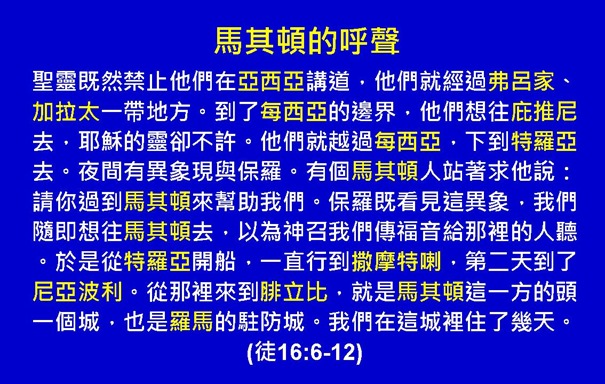 馬其頓的呼聲

聖靈既然禁止他們在亞西亞講道，他們就經過弗呂家、加拉太一帶地方。到了每西亞的邊界，他們想往庇推尼去，耶穌的靈卻不許。他們就越過每西亞，下到特羅亞去。夜間有異象現與保羅。有個馬其頓人站著求他說：請你過到馬其頓來幫助我們。保羅既看見這異象，我們隨即想往馬其頓去，以為神召我們傳福音給那裡的人聽。於是從特羅亞開船，一直行到撒摩特喇，第二天到了尼亞波利。從那裡來到腓立比，就是馬其頓這一方的頭一個城，也是羅馬的駐防城。我們在這城裡住了幾天。
(徒16:6-12)